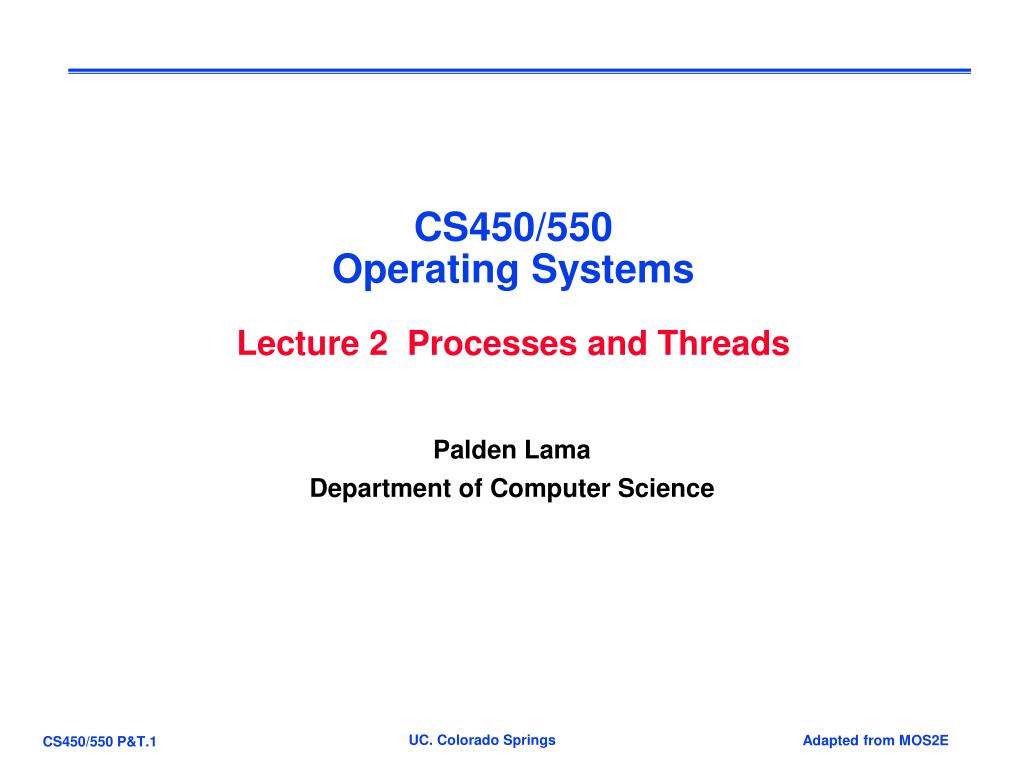 CS450/550
Operating Systems

Lecture 2 Processes and Threads

Palden Lama
Department of Computer Science

CS450/550 P&T.1

UC. Colorado Springs

Adapted from MOS2E